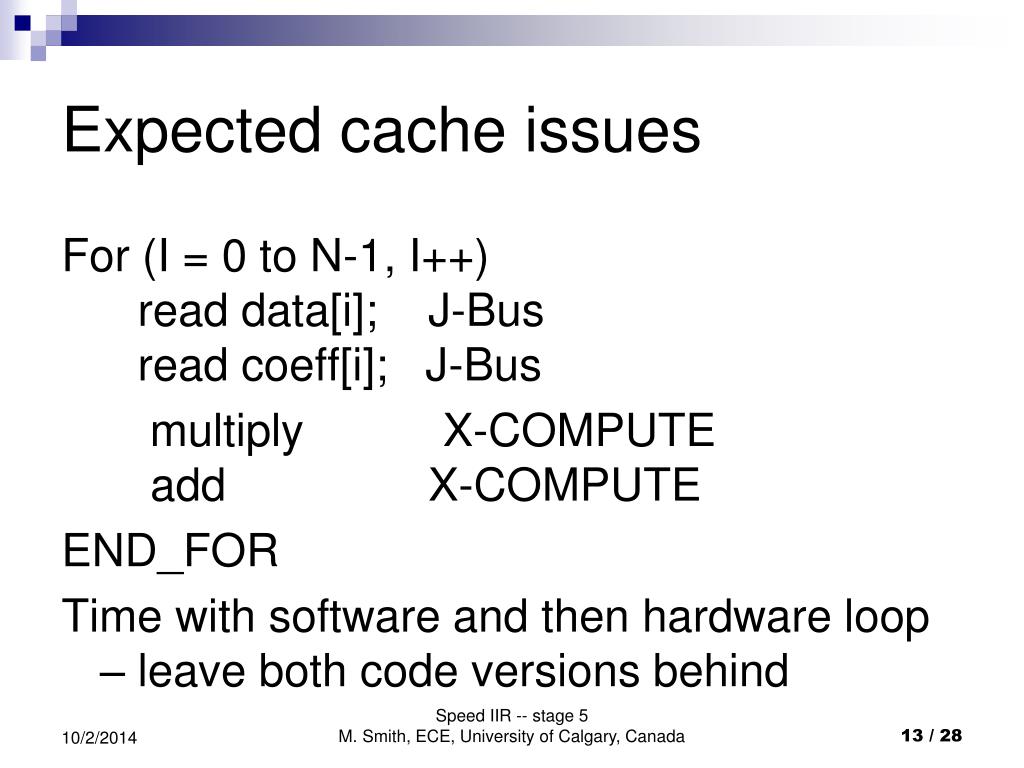 Expected cache issues

For (I = 0 to N-1, I++)
read data[i]; J-Bus
read coeff[i]; J-Bus

multiply X-COMPUTE
add X-COMPUTE

END_FOR

Time with software and then hardware loop – leave both code versions behind

10/2/2014

Speed IIR -- stage 5
M. Smith, ECE, University of Calgary, Canada

13 / 28